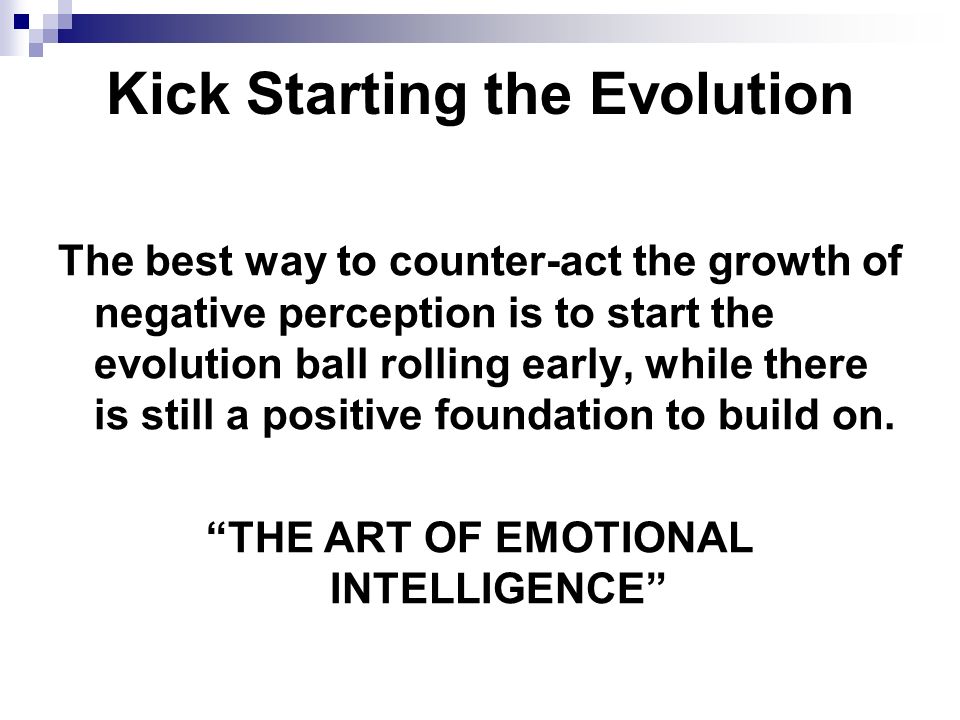 Kick Starting the Evolution

The best way to counter-act the growth of negative perception is to start the evolution ball rolling early, while there is still a positive foundation to build on.

“THE ART OF EMOTIONAL INTELLIGENCE”